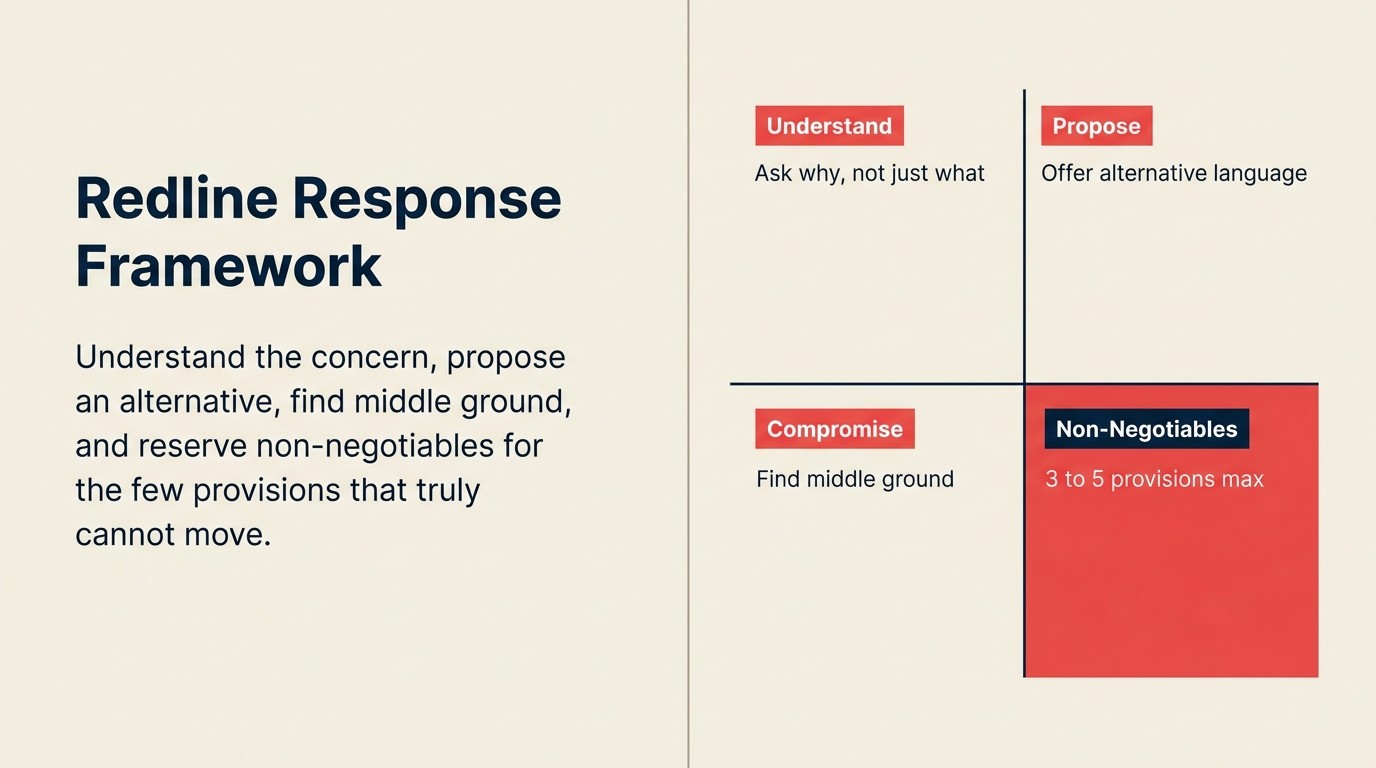 Redline Response Framework

Understand the concern, propose an alternative, find middle ground, and reserve non-negotiables for the few provisions that truly cannot move.

Understand
Ask why, not just what

Propose
Offer alternative language

Compromise
Find middle ground

Non-Negotiables
3 to 5 provisions max